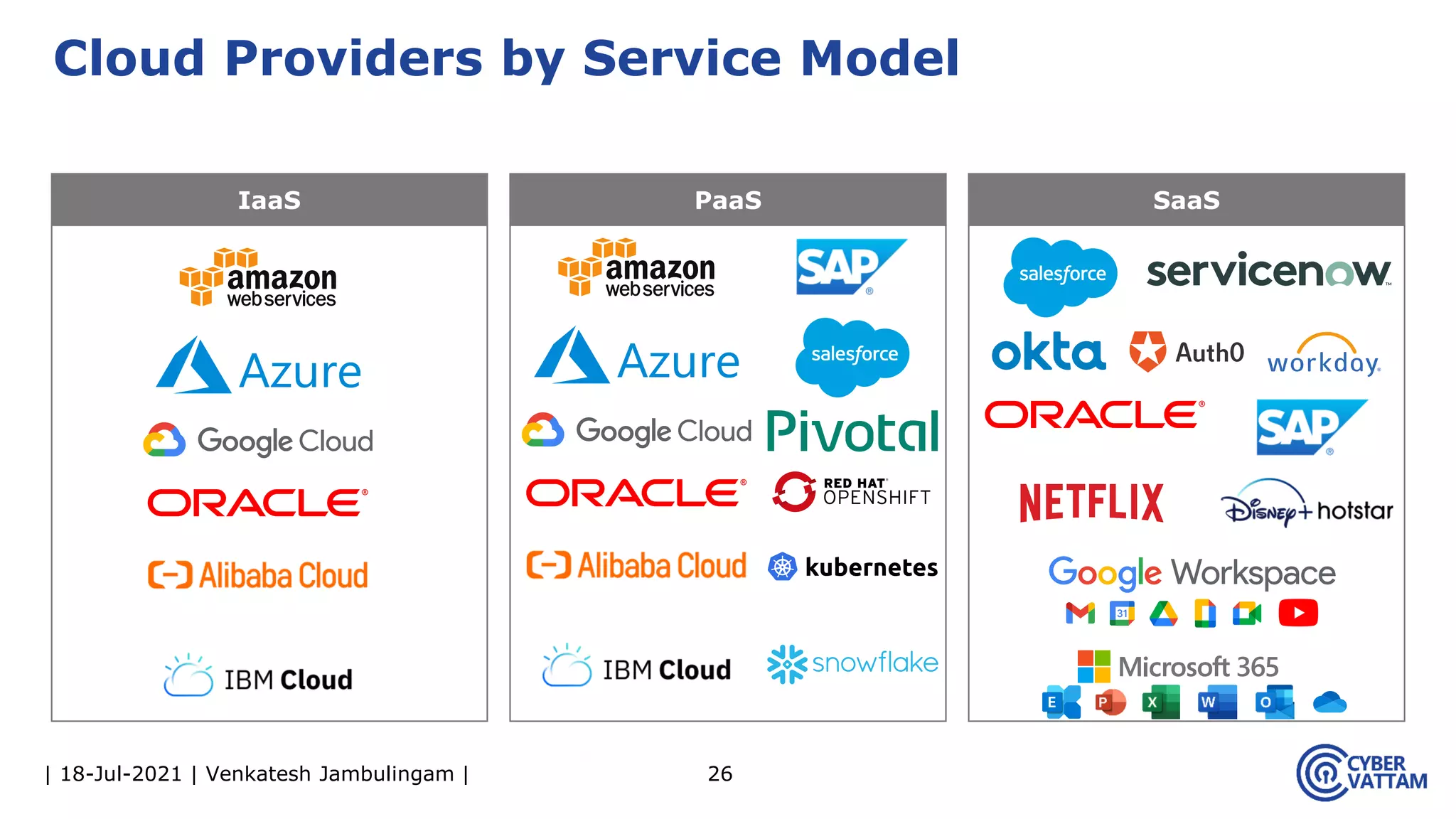 Cloud Providers by Service Model

IaaS

amazon web services

Azure

Google Cloud

ORACLE

Alibaba Cloud

IBM Cloud

PaaS

amazon web services

SAP

Azure

salesforce

Google Cloud

Pivotal

ORACLE

RED HAT OPENSHIFT

Alibaba Cloud

kubernetes

IBM Cloud

snowflake

SaaS

salesforce

servicenow

okta

Auth0

workday.

ORACLE

SAP

NETFLIX

Disney+ hotstar

Google Workspace

31

Microsoft 365

E P X W O

| 18-Jul-2021 | Venkatesh Jambulingam |

26

CYBER VATTAM